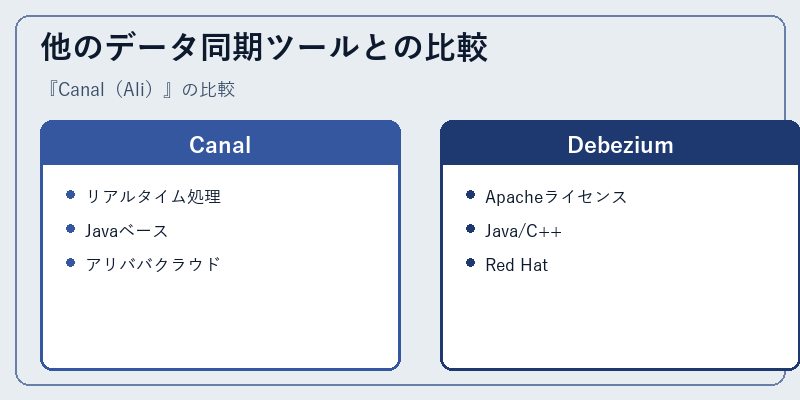 他のデータ同期ツールとの比較

『Canal（Ali）』の比較

Canal

- リアルタイム処理
- Javaベース
- アリババクラウド

Debezium

- Apacheライセンス
- Java/C++
- Red Hat